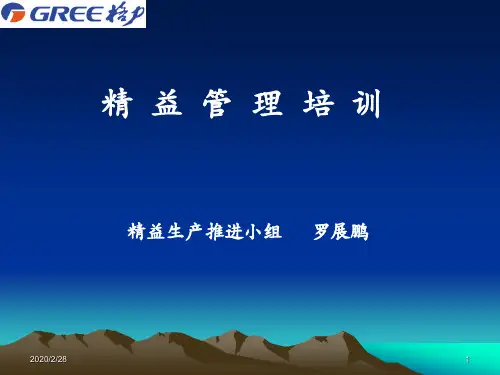 GREE 格力

精 益 管 理 培 训

精益生产推进小组　　罗展鹏

2020/2/28

1